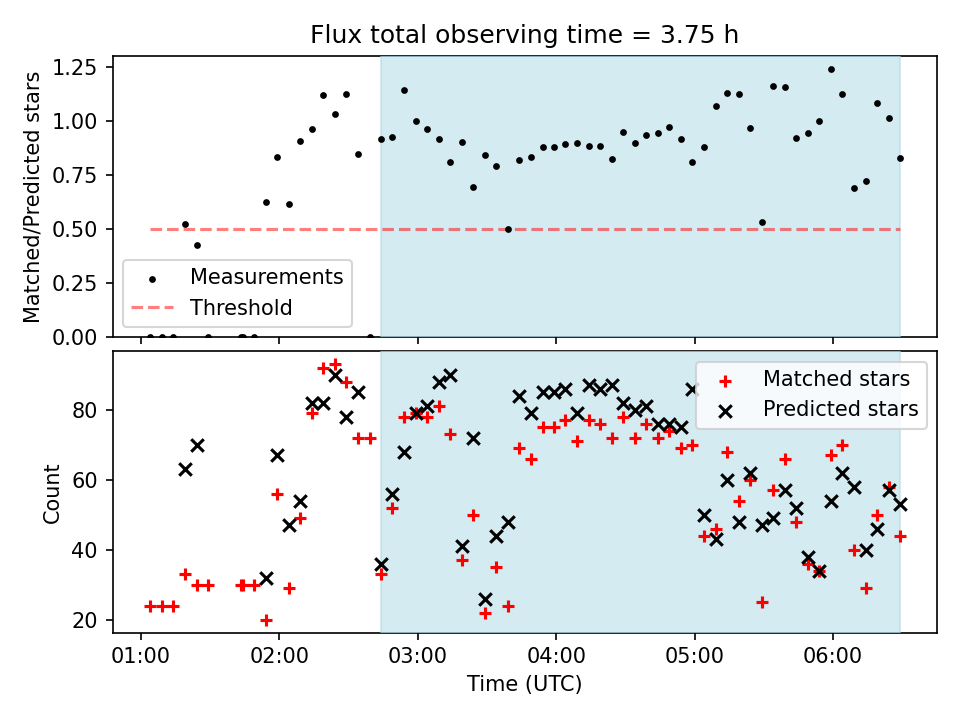 Flux total observing time = 3.75 h

Matched/Predicted stars

1.25
1.00
0.75
0.50
0.25
0.00

Measurements
Threshold

Count

80
60
40
20

Matched stars
Predicted stars

01:00
02:00
03:00
04:00
05:00
06:00

Time (UTC)